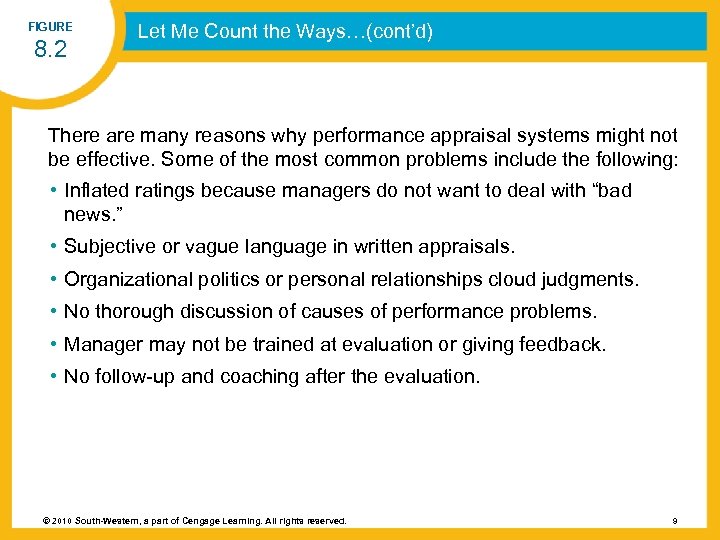 FIGURE
8.2

Let Me Count the Ways…(cont'd)

There are many reasons why performance appraisal systems might not be effective. Some of the most common problems include the following:

• Inflated ratings because managers do not want to deal with "bad news."
• Subjective or vague language in written appraisals.
• Organizational politics or personal relationships cloud judgments.
• No thorough discussion of causes of performance problems.
• Manager may not be trained at evaluation or giving feedback.
• No follow-up and coaching after the evaluation.

© 2010 South-Western, a part of Cengage Learning. All rights reserved.

9